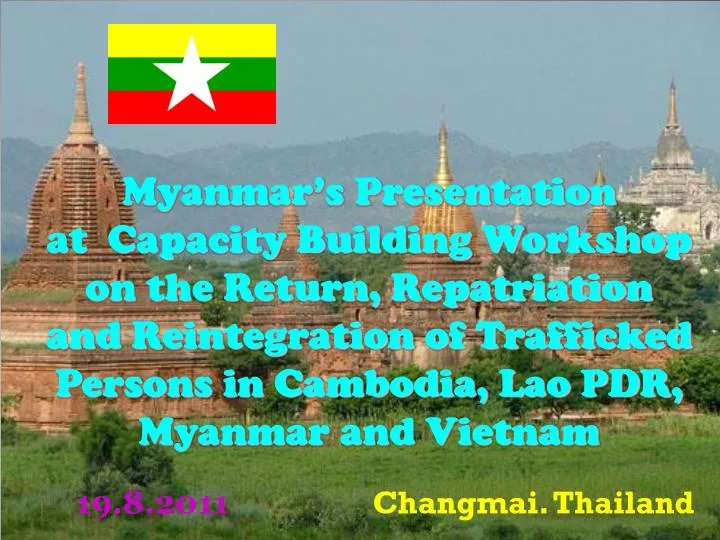 Myanmar's Presentation at Capacity Building Workshop on the Return, Repatriation and Reintegration of Trafficked Persons in Cambodia, Lao PDR, Myanmar and Vietnam

19.8.2011

Changmai. Thailand